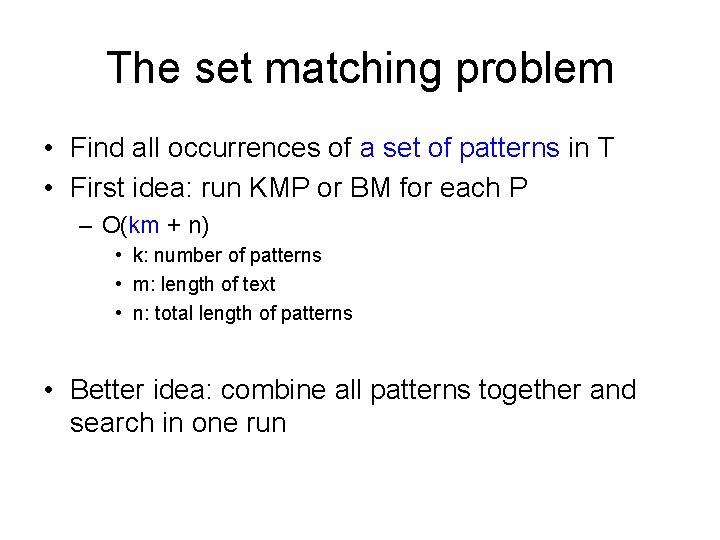 The set matching problem

• Find all occurrences of a set of patterns in T
• First idea: run KMP or BM for each P
– O(km + n)
• k: number of patterns
• m: length of text
• n: total length of patterns

• Better idea: combine all patterns together and search in one run